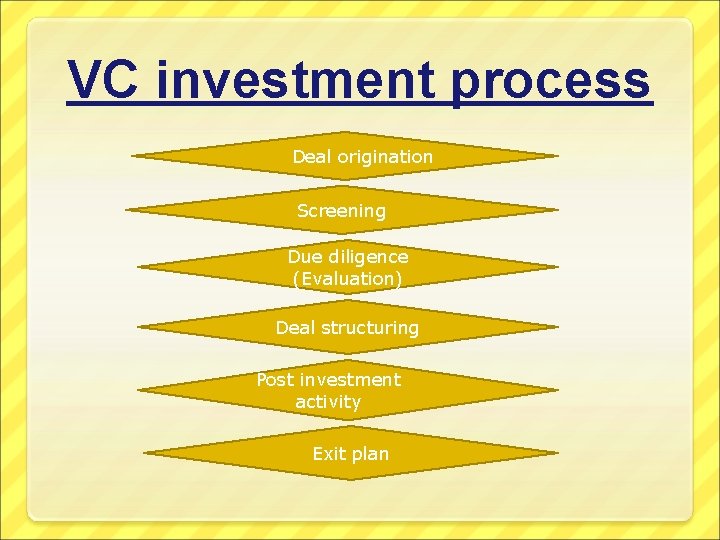 VC investment process

Deal origination

Screening

Due diligence (Evaluation)

Deal structuring

Post investment activity

Exit plan